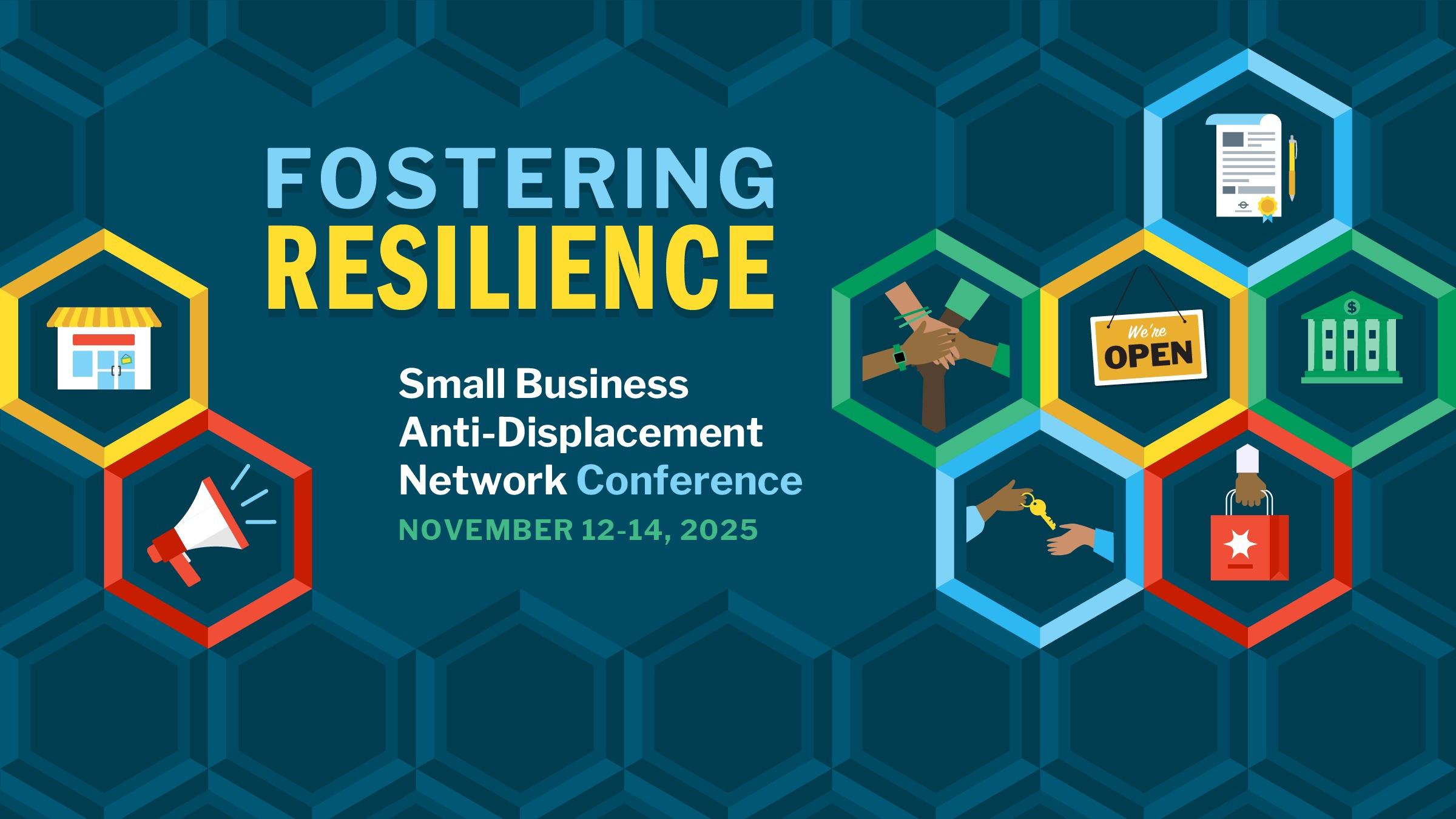 FOSTERING
RESILIENCE

Small Business Anti-Displacement Network Conference
NOVEMBER 12-14, 2025

We're
OPEN

$